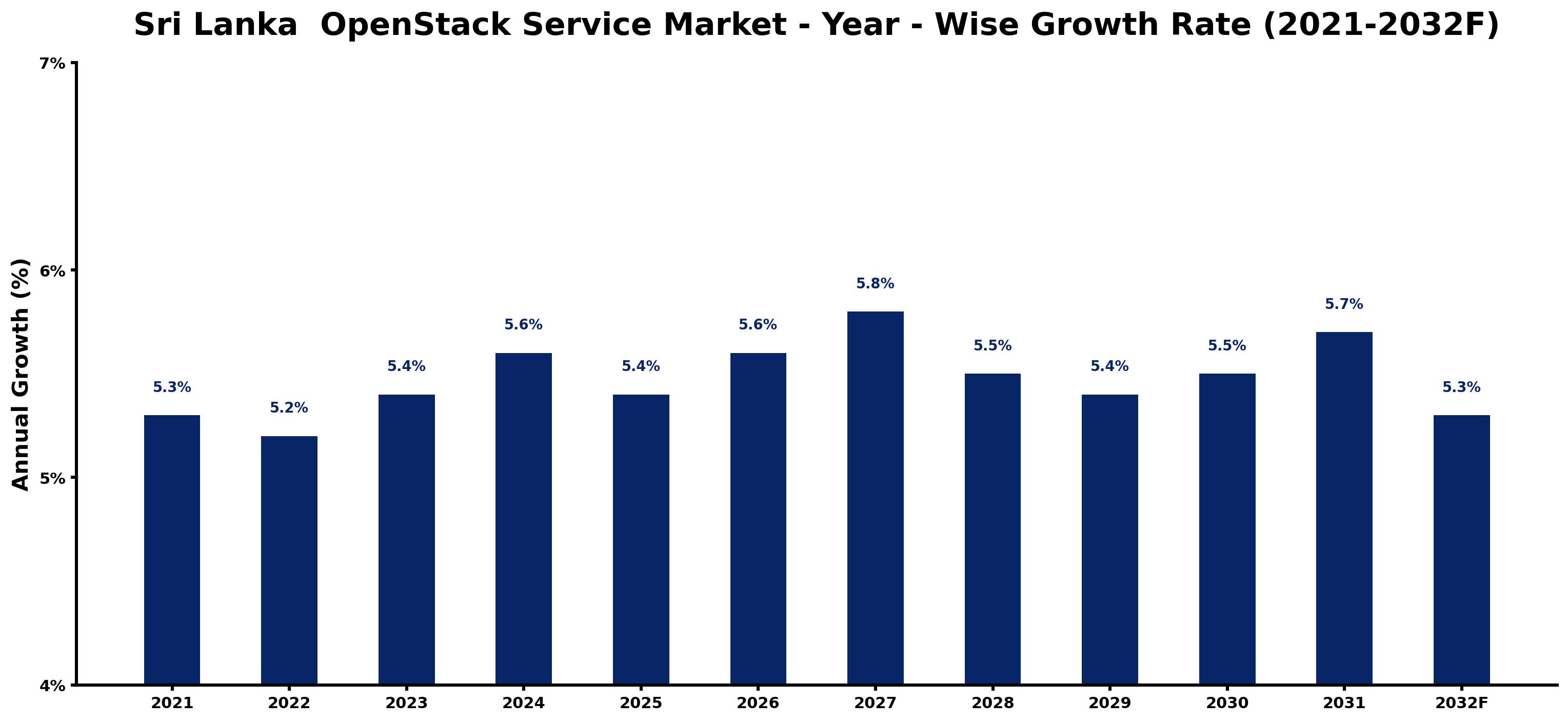 Sri Lanka  OpenStack Service Market - Year - Wise Growth Rate (2021-2032F)

Annual Growth (%)

7%
6%
5%
4%

5.3%
5.2%
5.4%
5.6%
5.4%
5.6%
5.8%
5.5%
5.4%
5.5%
5.7%
5.3%

2021
2022
2023
2024
2025
2026
2027
2028
2029
2030
2031
2032F